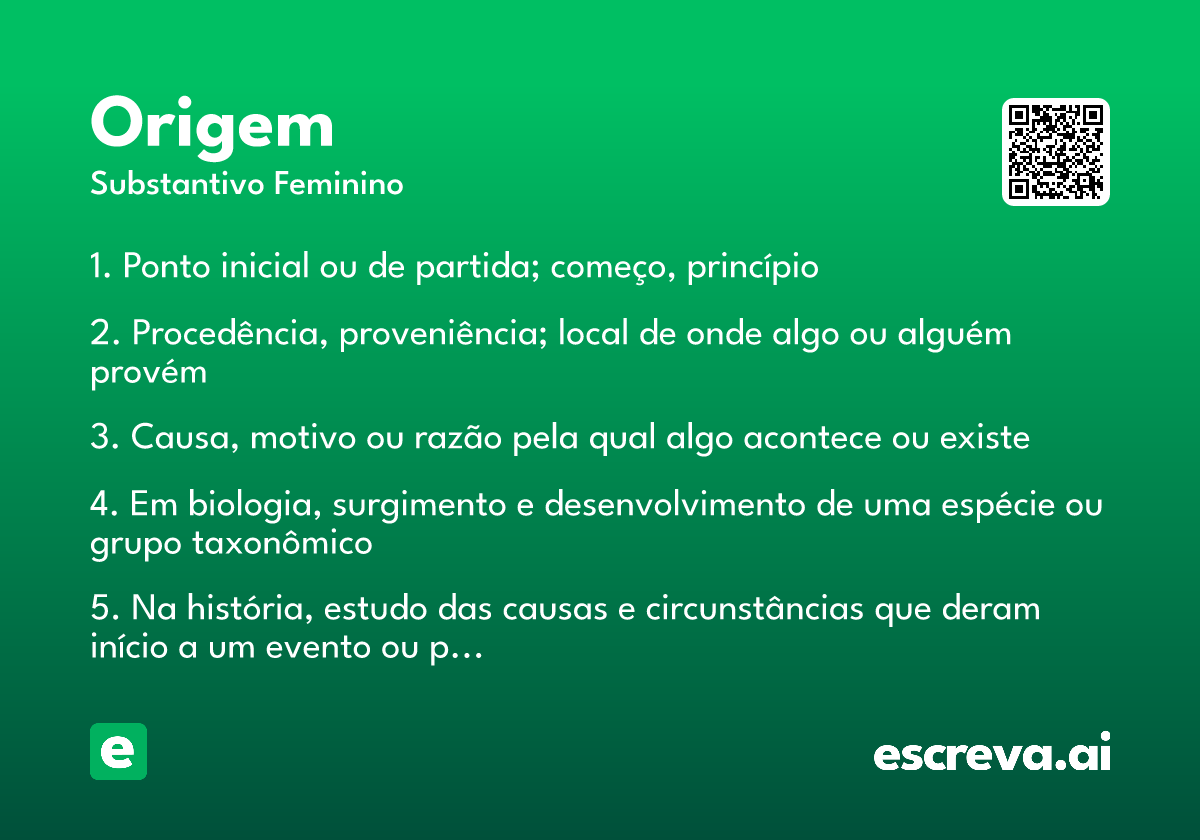 Origem
Substantivo Feminino

1. Ponto inicial ou de partida; começo, princípio

2. Procedência, proveniência; local de onde algo ou alguém provém

3. Causa, motivo ou razão pela qual algo acontece ou existe

4. Em biologia, surgimento e desenvolvimento de uma espécie ou grupo taxonômico

5. Na história, estudo das causas e circunstâncias que deram início a um evento ou p...

e

escreva.ai